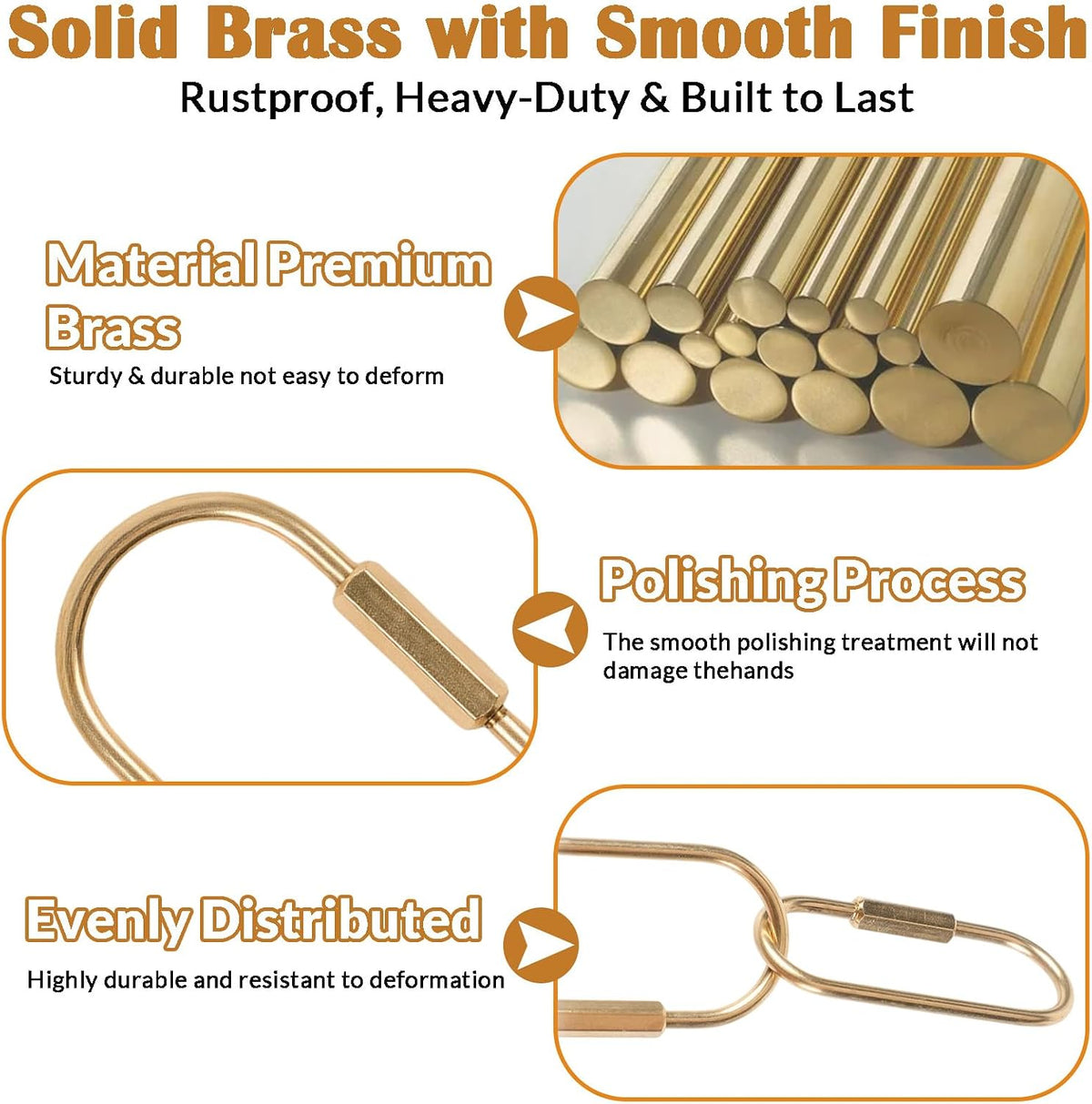 Solid Brass with Smooth Finish

Rustproof, Heavy-Duty & Built to Last

Material Premium Brass

Sturdy & durable not easy to deform

Polishing Process

The smooth polishing treatment will not damage thehands

Evenly Distributed

Highly durable and resistant to deformation